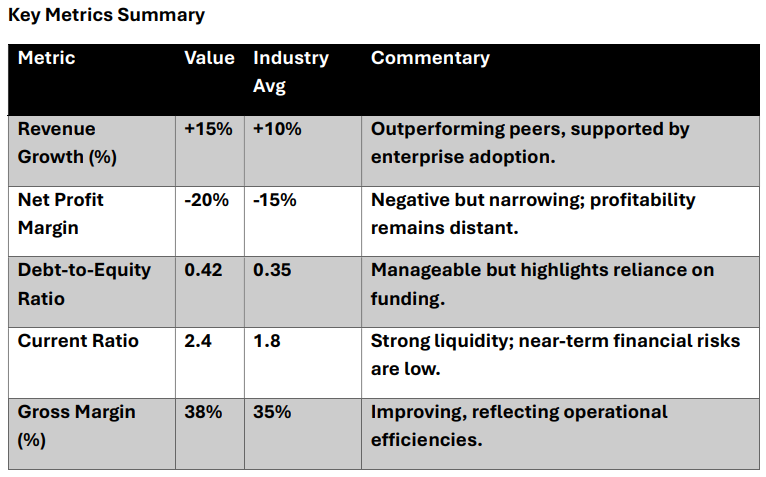 Key Metrics Summary

| Metric | Value | Industry Avg | Commentary |
|---|---|---|---|
| Revenue Growth (%) | +15% | +10% | Outperforming peers, supported by enterprise adoption. |
| Net Profit Margin | -20% | -15% | Negative but narrowing; profitability remains distant. |
| Debt-to-Equity Ratio | 0.42 | 0.35 | Manageable but highlights reliance on funding. |
| Current Ratio | 2.4 | 1.8 | Strong liquidity; near-term financial risks are low. |
| Gross Margin (%) | 38% | 35% | Improving, reflecting operational efficiencies. |